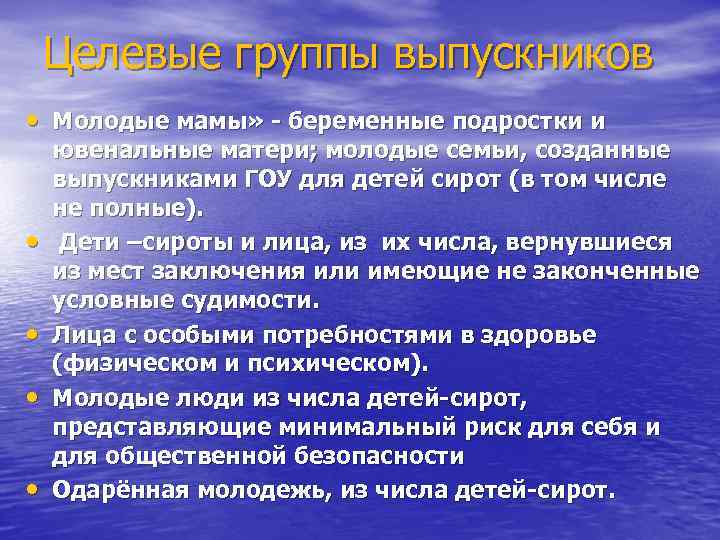 Целевые группы выпускников

• Молодые мамы» - беременные подростки и ювенальные матери; молодые семьи, созданные выпускниками ГОУ для детей сирот (в том числе не полные).
• Дети –сироты и лица, из их числа, вернувшиеся из мест заключения или имеющие не законченные условные судимости.
• Лица с особыми потребностями в здоровье (физическом и психическом).
• Молодые люди из числа детей-сирот, представляющие минимальный риск для себя и для общественной безопасности
• Одарённая молодежь, из числа детей-сирот.